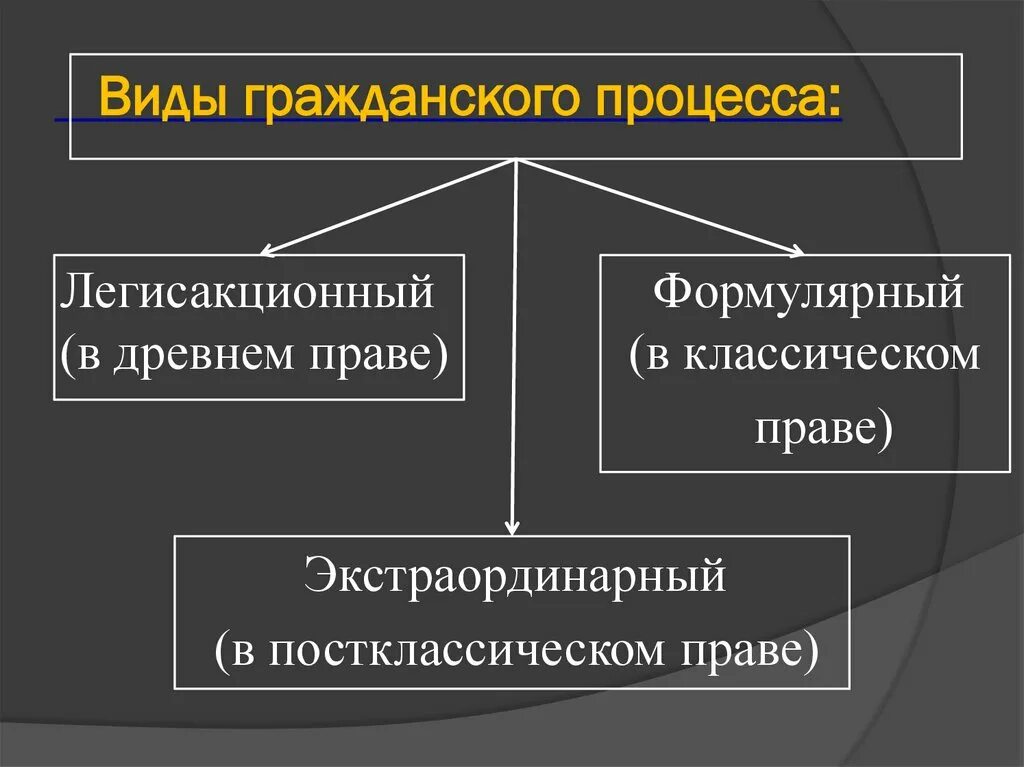 Виды гражданского процесса:

Легисакционный (в древнем праве)

Формулярный (в классическом праве)

Экстраординарный (в постклассическом праве)